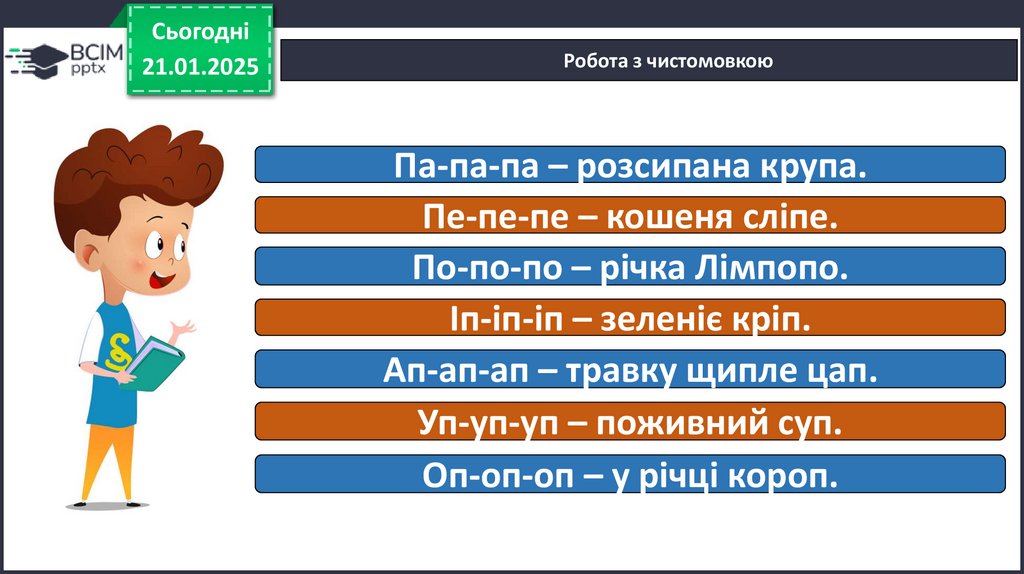 ВСІМ pptx

Сьогодні 21.01.2025

Робота з чистомовкою

Па-па-па – розсипана крупа.

Пе-пе-пе – кошеня сліпе.

По-по-по – річка Лімпопо.

Іп-іп-іп – зеленіє кріп.

Ап-ап-ап – травку щипле цап.

Уп-уп-уп – поживний суп.

Оп-оп-оп – у річці короп.